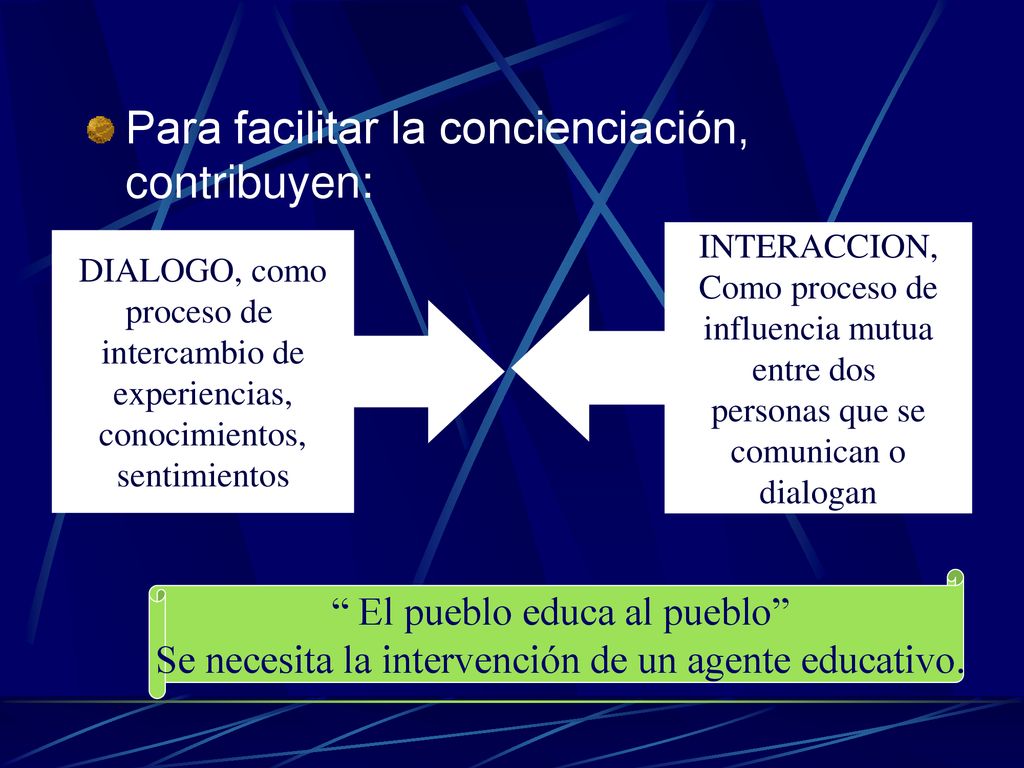 Para facilitar la concienciación, contribuyen:

DIALOGO, como proceso de intercambio de experiencias, conocimientos, sentimientos

INTERACCION, Como proceso de influencia mutua entre dos personas que se comunican o dialogan

“ El pueblo educa al pueblo”
Se necesita la intervención de un agente educativo.